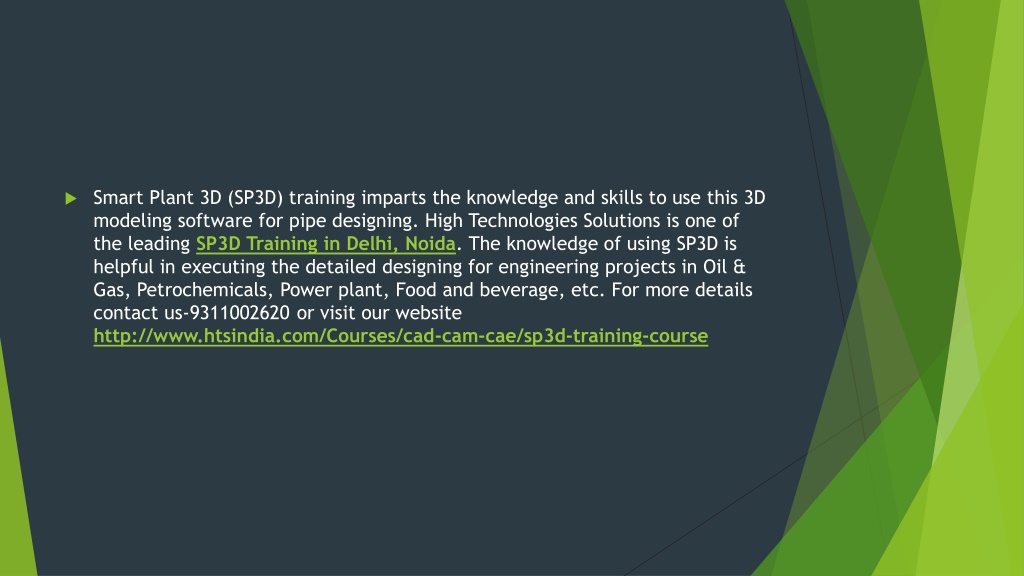 Smart Plant 3D (SP3D) training imparts the knowledge and skills to use this 3D modeling software for pipe designing. High Technologies Solutions is one of the leading SP3D Training in Delhi, Noida. The knowledge of using SP3D is helpful in executing the detailed designing for engineering projects in Oil & Gas, Petrochemicals, Power plant, Food and beverage, etc. For more details contact us-9311002620 or visit our website http://www.htsindia.com/Courses/cad-cam-cae/sp3d-training-course